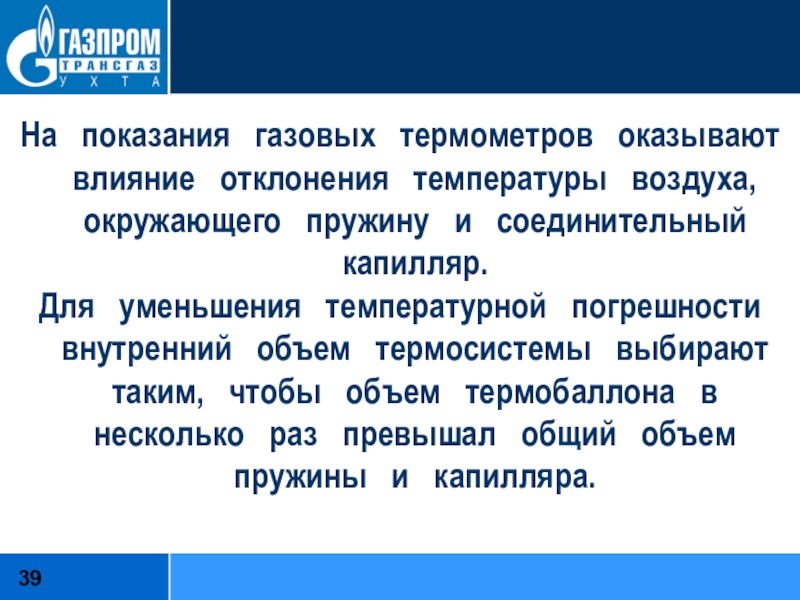 ГАЗПРОМ
ТРАНСГАЗ
УХТА

На показания газовых термометров оказывают влияние отклонения температуры воздуха, окружающего пружину и соединительный капилляр.
Для уменьшения температурной погрешности внутренний объем термосистемы выбирают таким, чтобы объем термобаллона в несколько раз превышал общий объем пружины и капилляра.

39